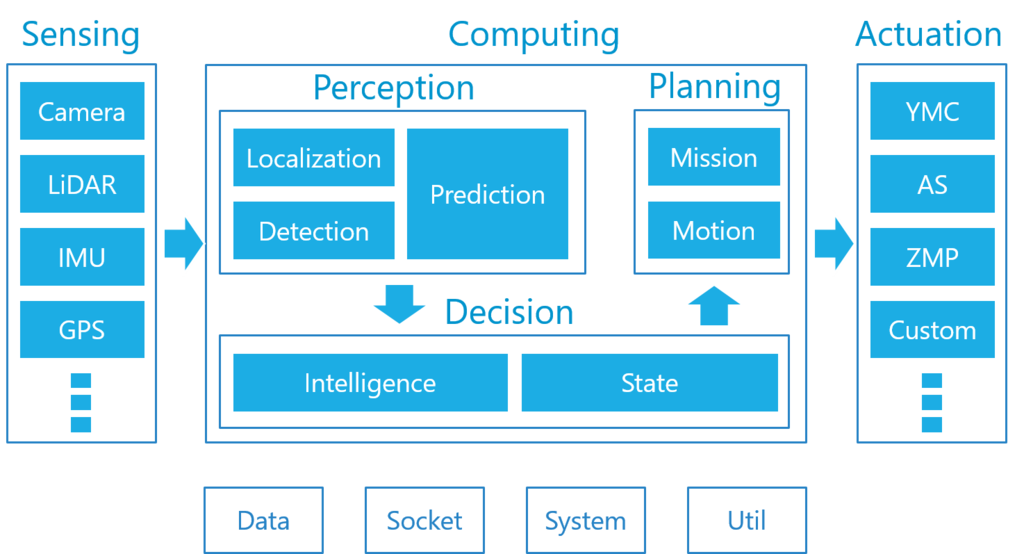 Sensing

Camera

LiDAR

IMU

GPS

Computing

Perception

Localization

Detection

Prediction

Planning

Mission

Motion

Decision

Intelligence

State

Actuation

YMC

AS

ZMP

Custom

Data

Socket

System

Util